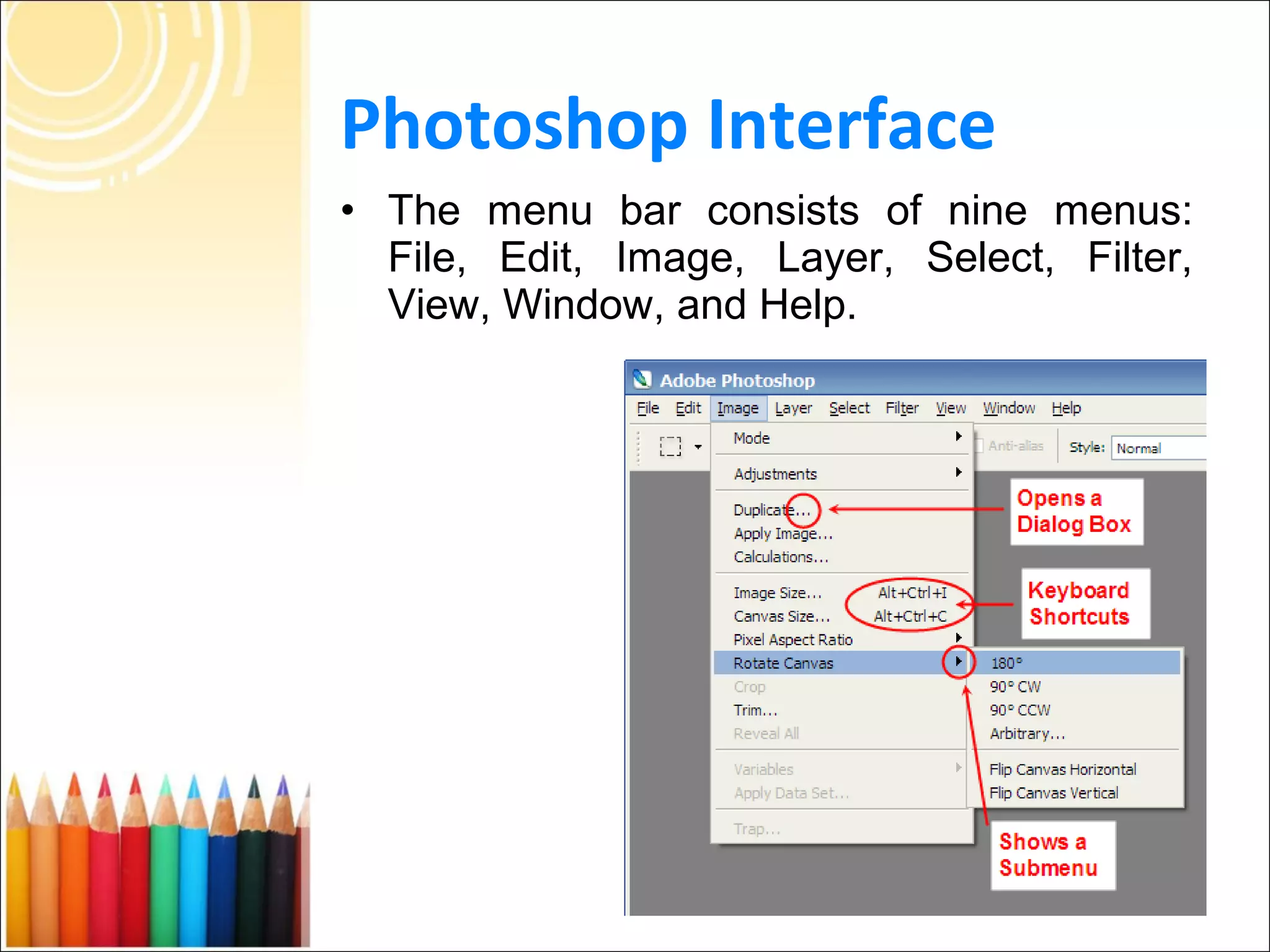 Photoshop Interface

• The menu bar consists of nine menus: File, Edit, Image, Layer, Select, Filter, View, Window, and Help.

Adobe Photoshop

File Edit Image Layer Select Filter View Window Help

Anti-alias Style: Normal

Mode
Adjustments
Duplicate...
Apply Image...
Calculations...
Image Size... Alt+Ctrl+I
Canvas Size... Alt+Ctrl+C
Pixel Aspect Ratio
Rotate Canvas
Crop
Trim...
Reveal All
Variables
Apply Data Set...
Trap...

180°
90° CW
90° CCW
Arbitrary...
Flip Canvas Horizontal
Flip Canvas Vertical

Opens a Dialog Box

Keyboard Shortcuts

Shows a Submenu